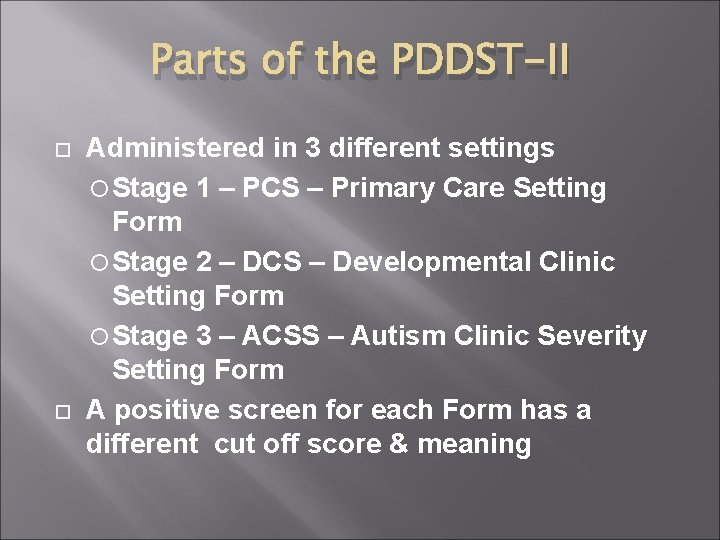 Parts of the PDDST-II

Administered in 3 different settings
Stage 1 – PCS – Primary Care Setting Form
Stage 2 – DCS – Developmental Clinic Setting Form
Stage 3 – ACSS – Autism Clinic Severity Setting Form

A positive screen for each Form has a different cut off score & meaning